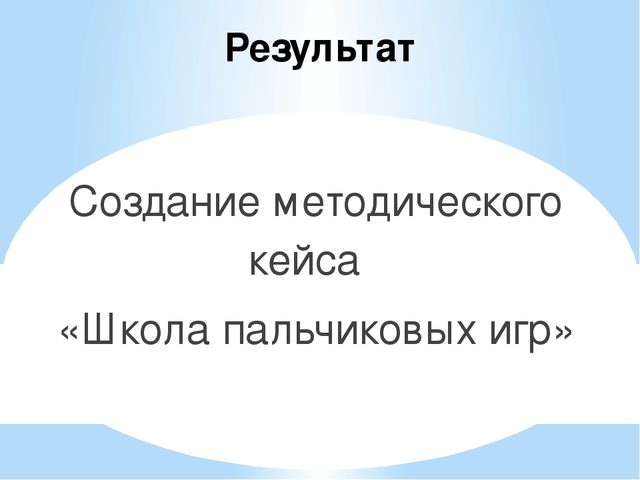 Результат

Создание методического кейса

«Школа пальчиковых игр»